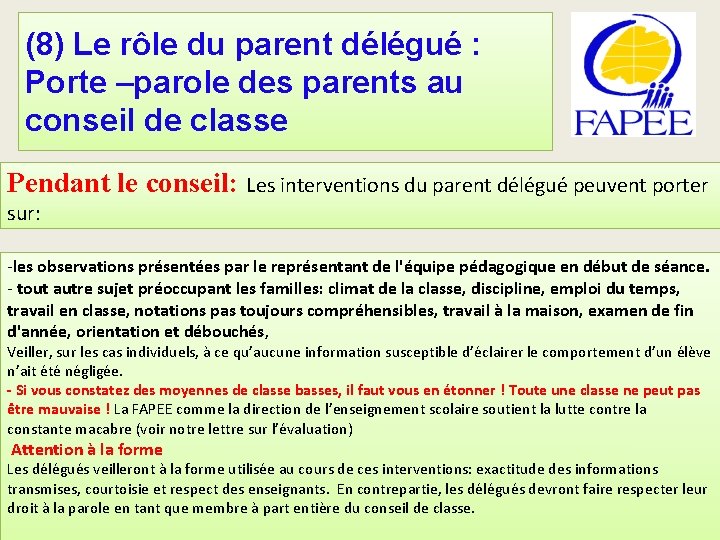 (8) Le rôle du parent délégué : Porte –parole des parents au conseil de classe

FAPEE

Pendant le conseil: Les interventions du parent délégué peuvent porter sur:

-les observations présentées par le représentant de l'équipe pédagogique en début de séance.
- tout autre sujet préoccupant les familles: climat de la classe, discipline, emploi du temps, travail en classe, notations pas toujours compréhensibles, travail à la maison, examen de fin d'année, orientation et débouchés,
Veiller, sur les cas individuels, à ce qu'aucune information susceptible d'éclairer le comportement d'un élève n'ait été négligée.
- Si vous constatez des moyennes de classe basses, il faut vous en étonner ! Toute une classe ne peut pas être mauvaise ! La FAPEE comme la direction de l'enseignement scolaire soutient la lutte contre la constante macabre (voir notre lettre sur l'évaluation)
Attention à la forme
Les délégués veilleront à la forme utilisée au cours de ces interventions: exactitude des informations transmises, courtoisie et respect des enseignants. En contrepartie, les délégués devront faire respecter leur droit à la parole en tant que membre à part entière du conseil de classe.